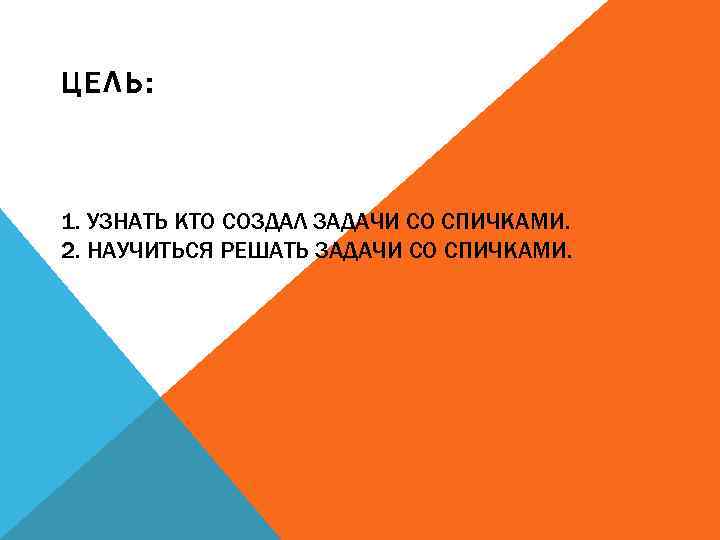 ЦЕЛЬ:

1. УЗНАТЬ КТО СОЗДАЛ ЗАДАЧИ СО СПИЧКАМИ.
2. НАУЧИТЬСЯ РЕШАТЬ ЗАДАЧИ СО СПИЧКАМИ.